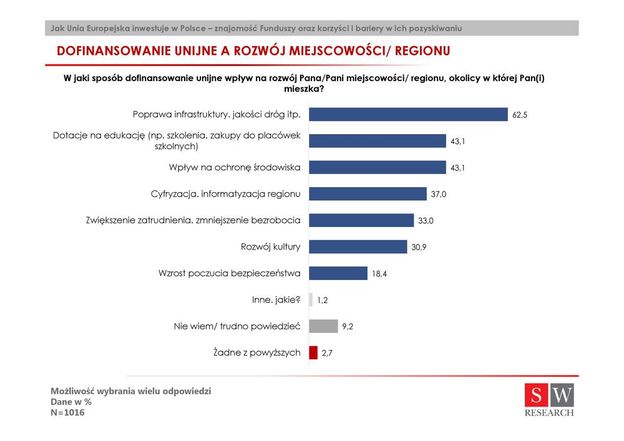 Jak Unia Europejska inwestuje w Polsce – znajomość Funduszy oraz korzyści i bariery w ich pozyskiwaniu

DOFINANSOWANIE UNIJNE A ROZWÓJ MIEJSCOWOŚCI/ REGIONU

W jaki sposób dofinansowanie unijne wpływ na rozwój Pana/Pani miejscowości/ regionu, okolicy w której Pan(i) mieszka?

Poprawa infrastruktury, jakości dróg itp. 62,5
Dotacje na edukację (np. szkolenia, zakupy do placówek szkolnych) 43,1
Wpływ na ochronę środowiska 43,1
Cyfryzacja, informatyzacja regionu 37,0
Zwiększenie zatrudnienia, zmniejszenie bezrobocia 33,0
Rozwój kultury 30,9
Wzrost poczucia bezpieczeństwa 18,4
Inne, jakie? 1,2
Nie wiem/ trudno powiedzieć 9,2
Żadne z powyższych 2,7

Możliwość wybrania wielu odpowiedzi
Dane w %
N=1016

SW
RESEARCH